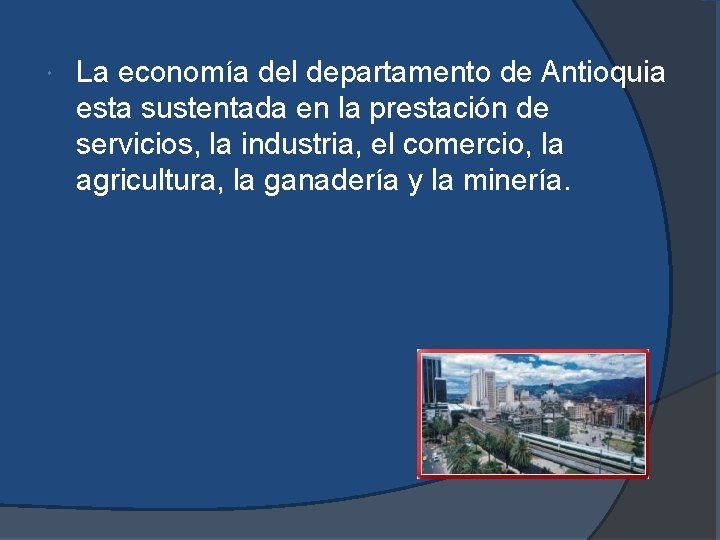 La economía del departamento de Antioquia esta sustentada en la prestación de servicios, la industria, el comercio, la agricultura, la ganadería y la minería.